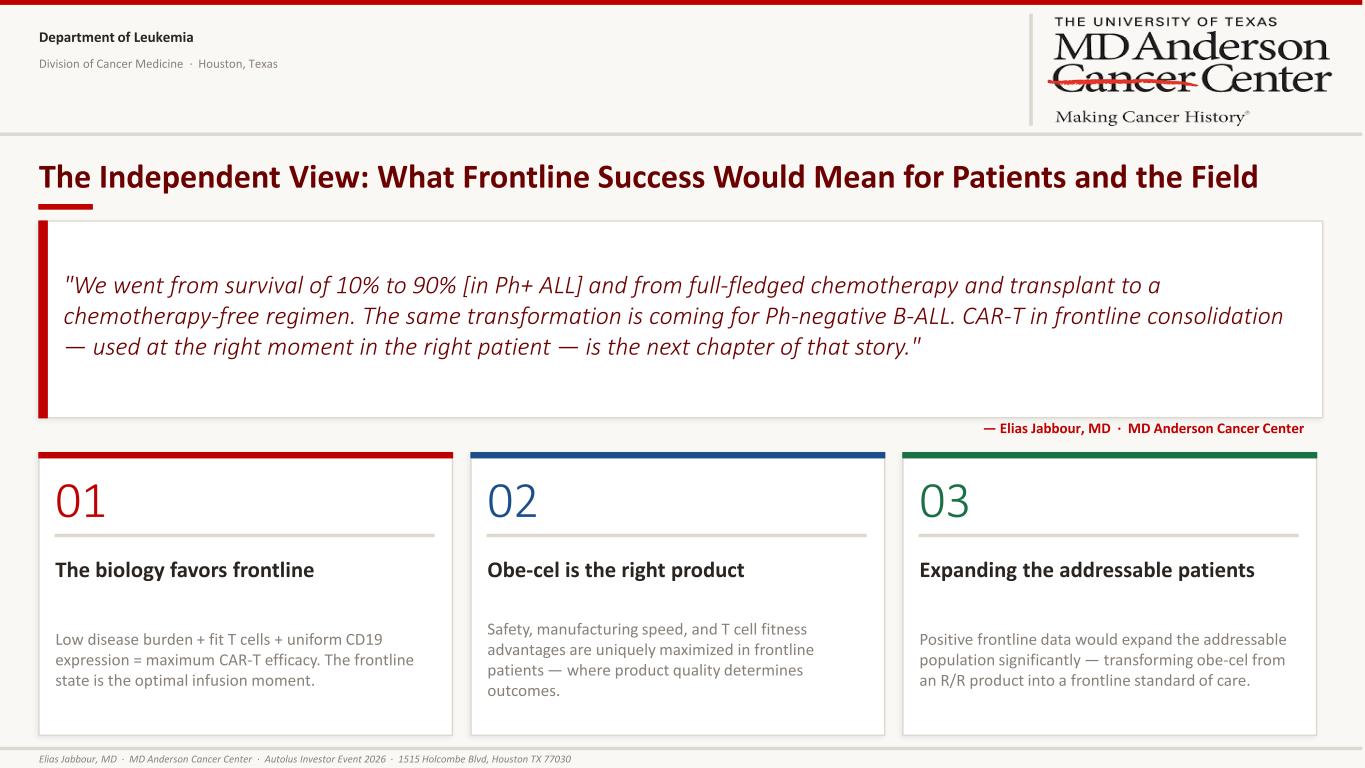 Department of Leukemia

Division of Cancer Medicine · Houston, Texas

THE UNIVERSITY OF TEXAS
MD Anderson
Cancer Center
Making Cancer History®

The Independent View: What Frontline Success Would Mean for Patients and the Field

"We went from survival of 10% to 90% [in Ph+ ALL] and from full-fledged chemotherapy and transplant to a chemotherapy-free regimen. The same transformation is coming for Ph-negative B-ALL. CAR-T in frontline consolidation — used at the right moment in the right patient — is the next chapter of that story."

— Elias Jabbour, MD · MD Anderson Cancer Center

01

The biology favors frontline

Low disease burden + fit T cells + uniform CD19 expression = maximum CAR-T efficacy. The frontline state is the optimal infusion moment.

02

Obe-cel is the right product

Safety, manufacturing speed, and T cell fitness advantages are uniquely maximized in frontline patients — where product quality determines outcomes.

03

Expanding the addressable patients

Positive frontline data would expand the addressable population significantly — transforming obe-cel from an R/R product into a frontline standard of care.

Elias Jabbour, MD · MD Anderson Cancer Center · Autolus Investor Event 2026 · 1515 Holcombe Blvd, Houston TX 77030